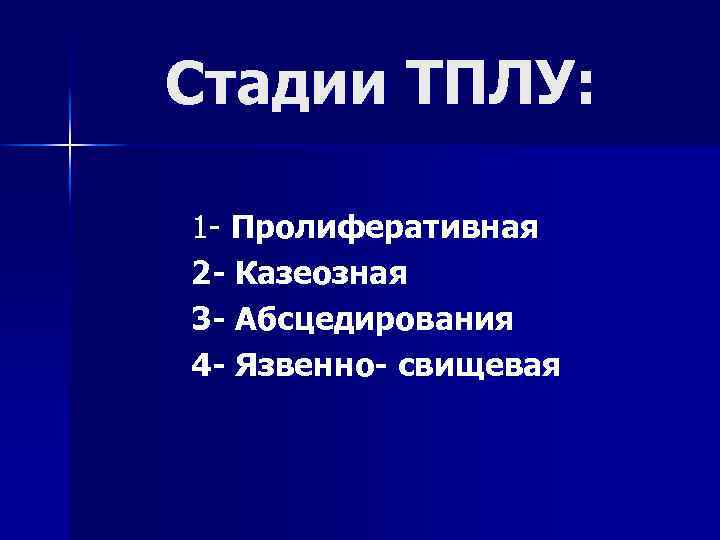 Стадии ТПЛУ:

1- Пролиферативная
2- Казеозная
3- Абсцедирования
4- Язвенно- свищевая